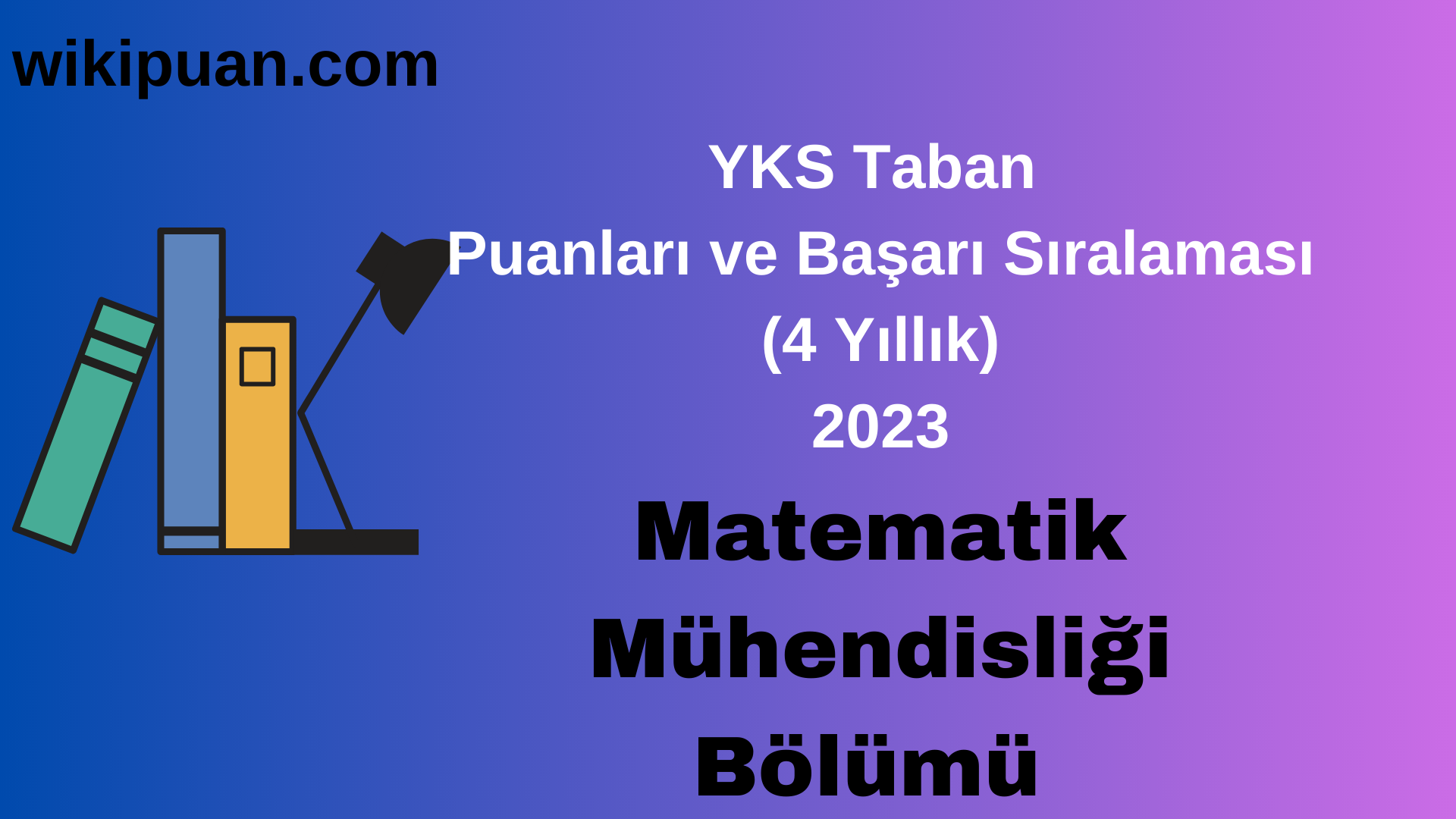 wikipuan.com

YKS Taban
Puanları ve Başarı Sıralaması
(4 Yıllık)
2023

Matematik
Mühendisliği
Bölümü